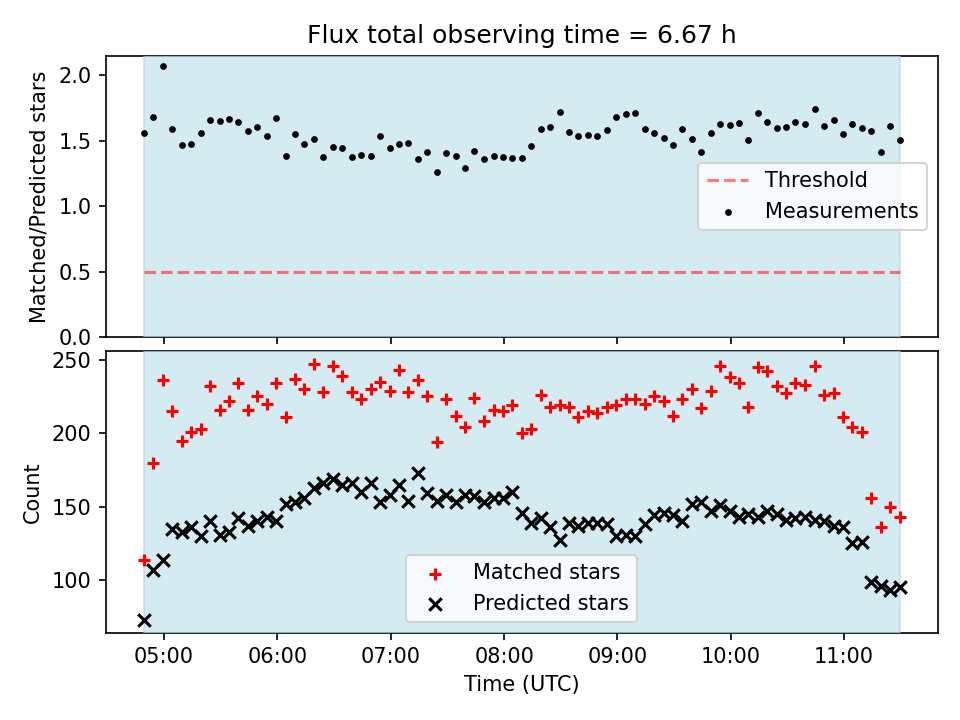 Flux total observing time = 6.67 h

Matched/Predicted stars

2.0
1.5
1.0
0.5
0.0

Threshold
Measurements

Count

250
200
150
100

Matched stars
Predicted stars

05:00
06:00
07:00
08:00
09:00
10:00
11:00

Time (UTC)